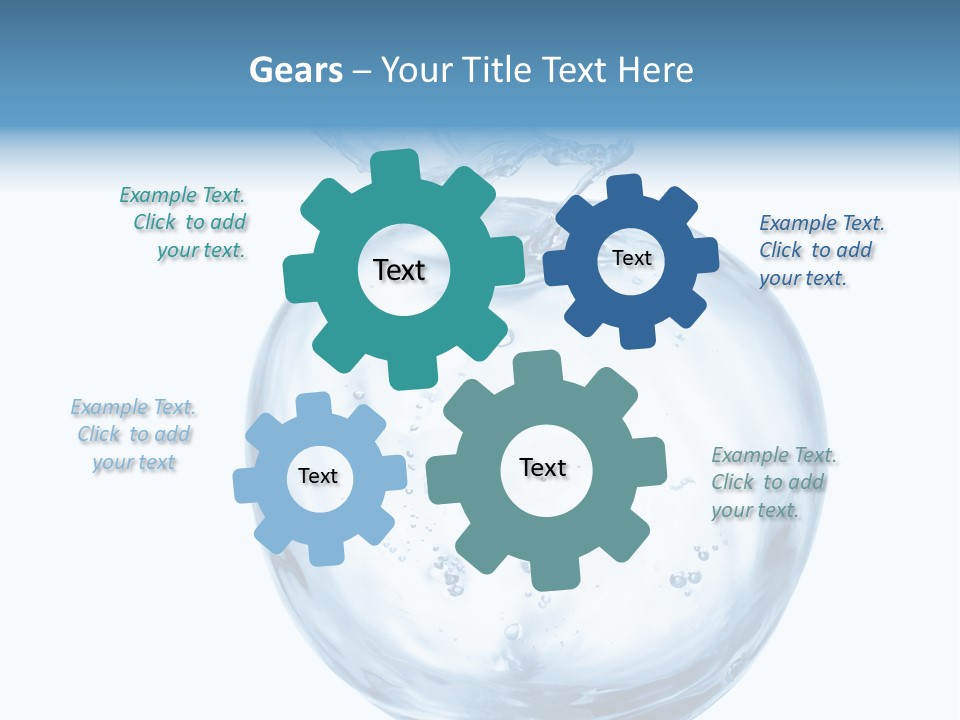 Gears – Your Title Text Here

Example Text. Click to add your text.

Text

Text

Example Text. Click to add your text.

Example Text. Click to add your text

Text

Text

Example Text. Click to add your text.